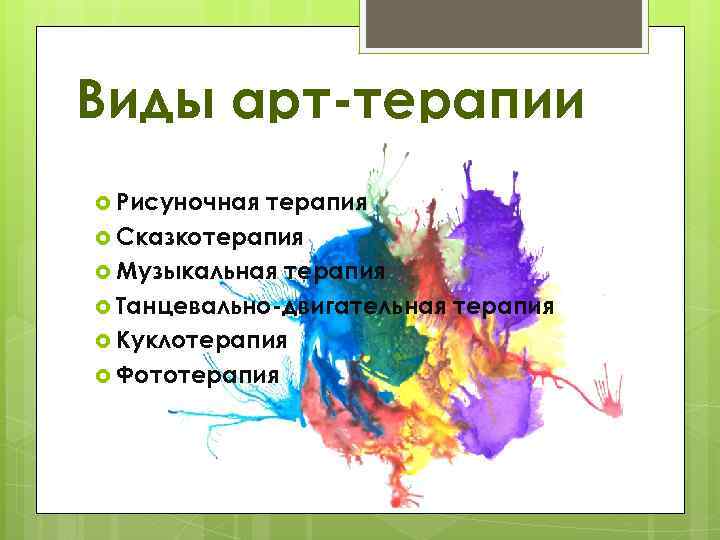 Виды арт-терапии

Рисуночная терапия
Сказкотерапия
Музыкальная терапия
Танцевально-двигательная терапия
Куклотерапия
Фототерапия